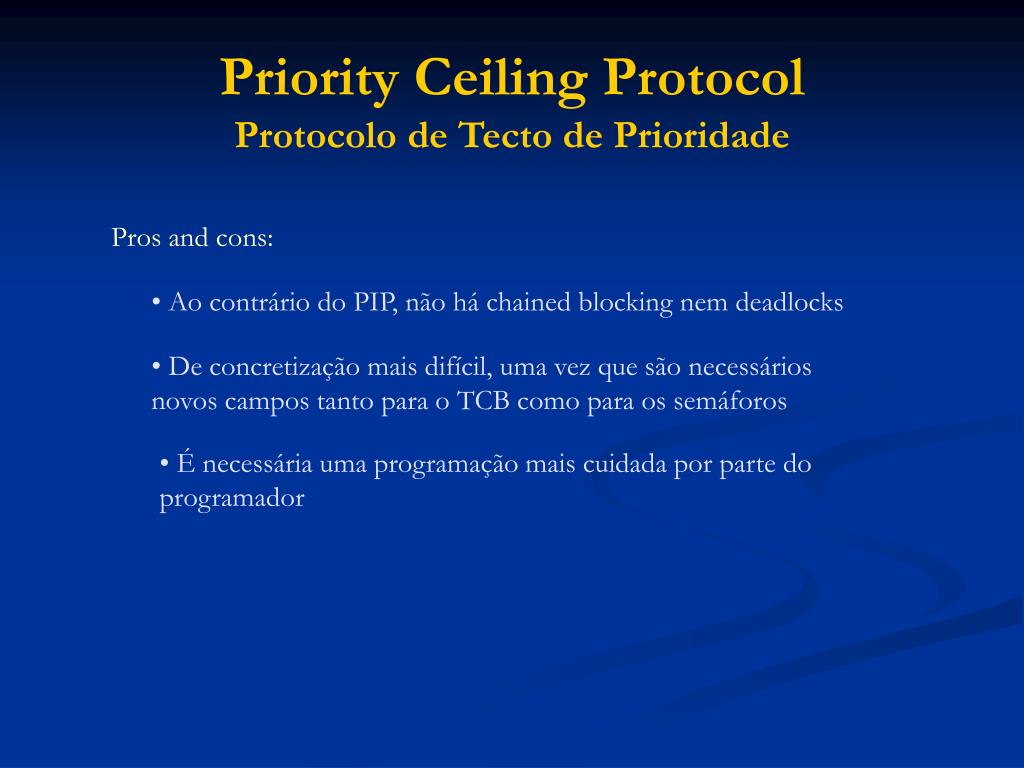 Priority Ceiling Protocol
Protocolo de Tecto de Prioridade

Pros and cons:

• Ao contrário do PIP, não há chained blocking nem deadlocks

• De concretização mais difícil, uma vez que são necessários novos campos tanto para o TCB como para os semáforos

• É necessária uma programação mais cuidada por parte do programador